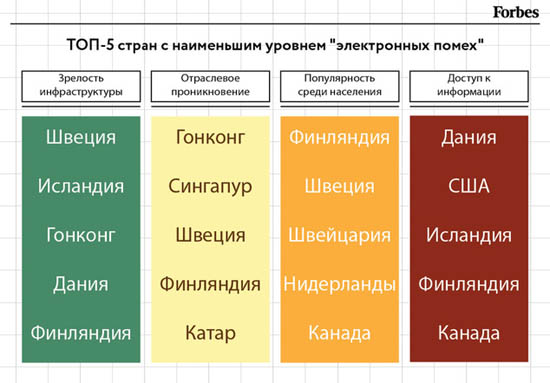 Forbes

ТОП-5 стран с наименьшим уровнем "электронных помех"

| Зрелость инфраструктуры | Отраслевое проникновение | Популярность среди населения | Доступ к информации |
|---|---|---|---|
| Швеция | Гонконг | Финляндия | Дания |
| Исландия | Сингапур | Швеция | США |
| Гонконг | Швеция | Швейцария | Исландия |
| Дания | Финляндия | Нидерланды | Финляндия |
| Финляндия | Катар | Канада | Канада |